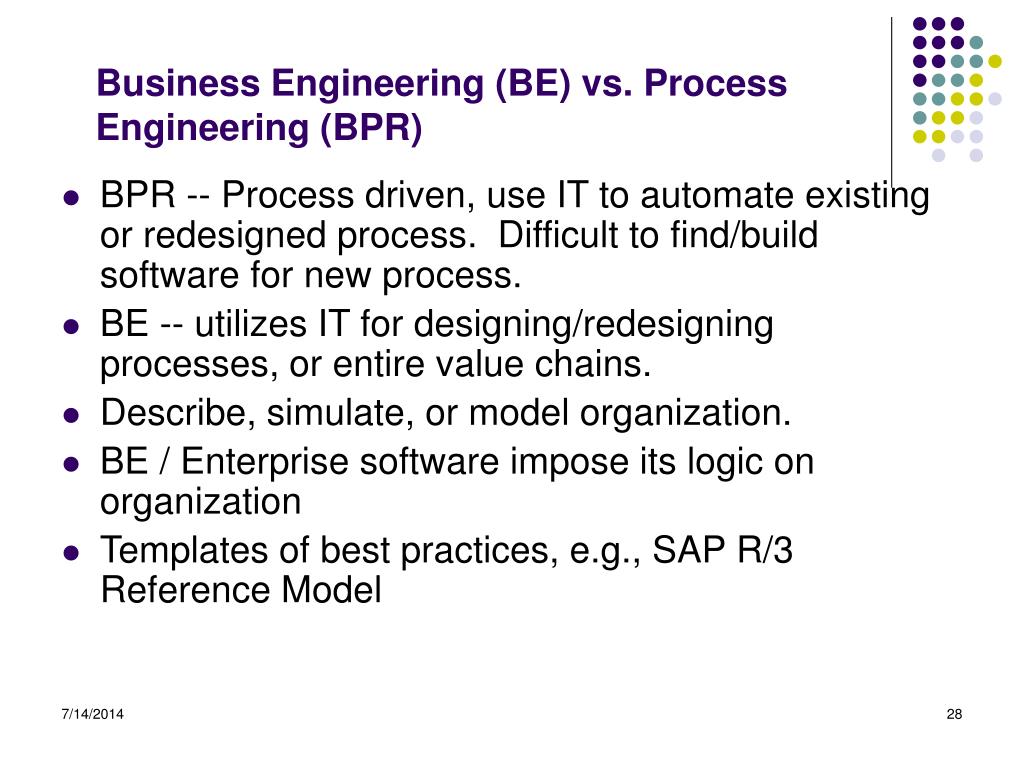 Business Engineering (BE) vs. Process Engineering (BPR)

- BPR -- Process driven, use IT to automate existing or redesigned process. Difficult to find/build software for new process.
- BE -- utilizes IT for designing/redesigning processes, or entire value chains.
- Describe, simulate, or model organization.
- BE / Enterprise software impose its logic on organization
- Templates of best practices, e.g., SAP R/3 Reference Model

7/14/2014

28